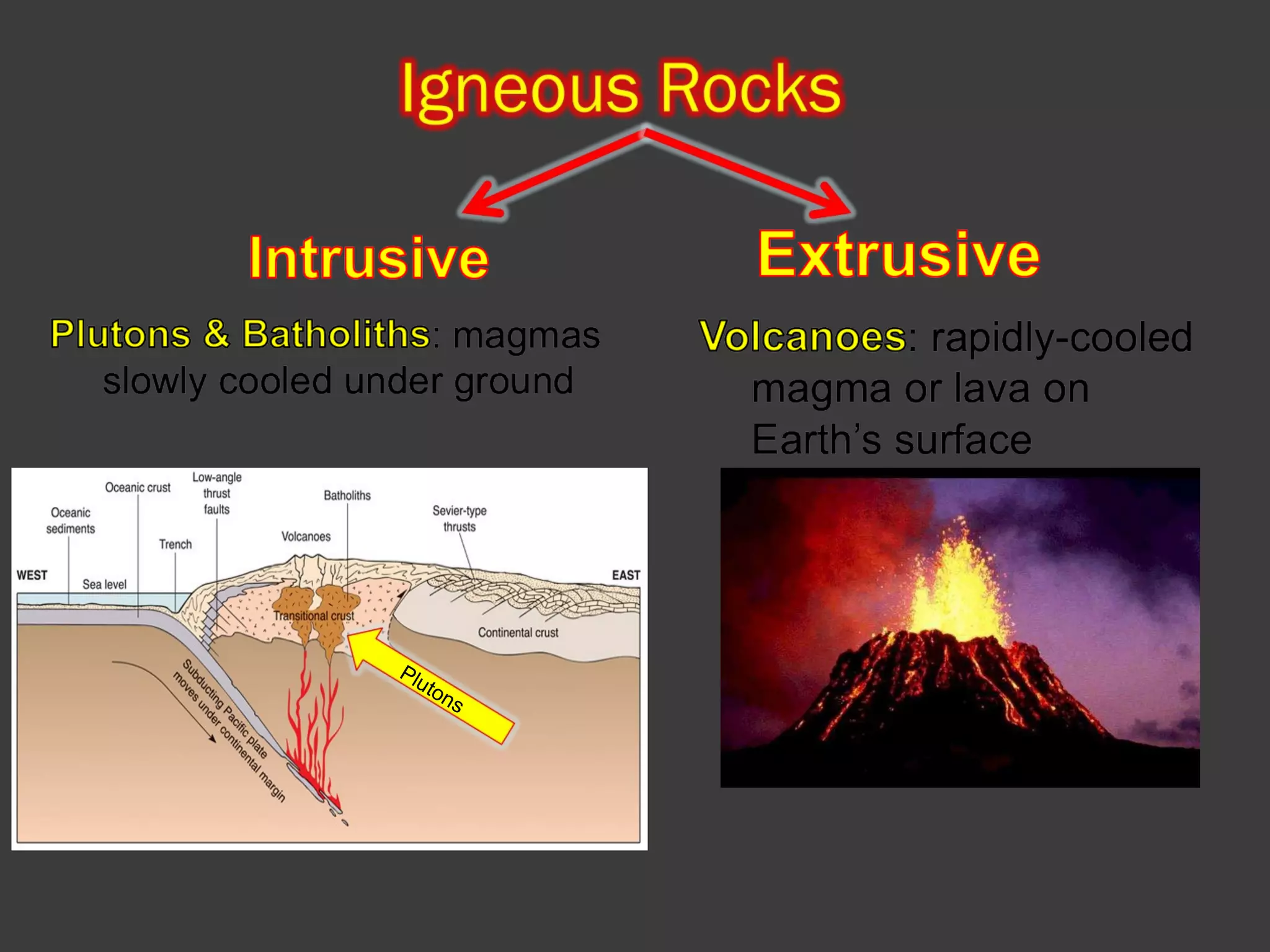 Igneous Rocks

Intrusive

Plutons & Batholiths: magmas slowly cooled under ground

Extrusive

Volcanoes: rapidly-cooled magma or lava on Earth's surface

Oceanic sediments
Oceanic crust
Low-angle thrust faults
Trench
Volcanoes
Batholiths
Sevier-type thrusts
WEST
Sea level
EAST
Transitional crust
Continental crust
Subducting Pacific plate moves under continental margin
Plutons